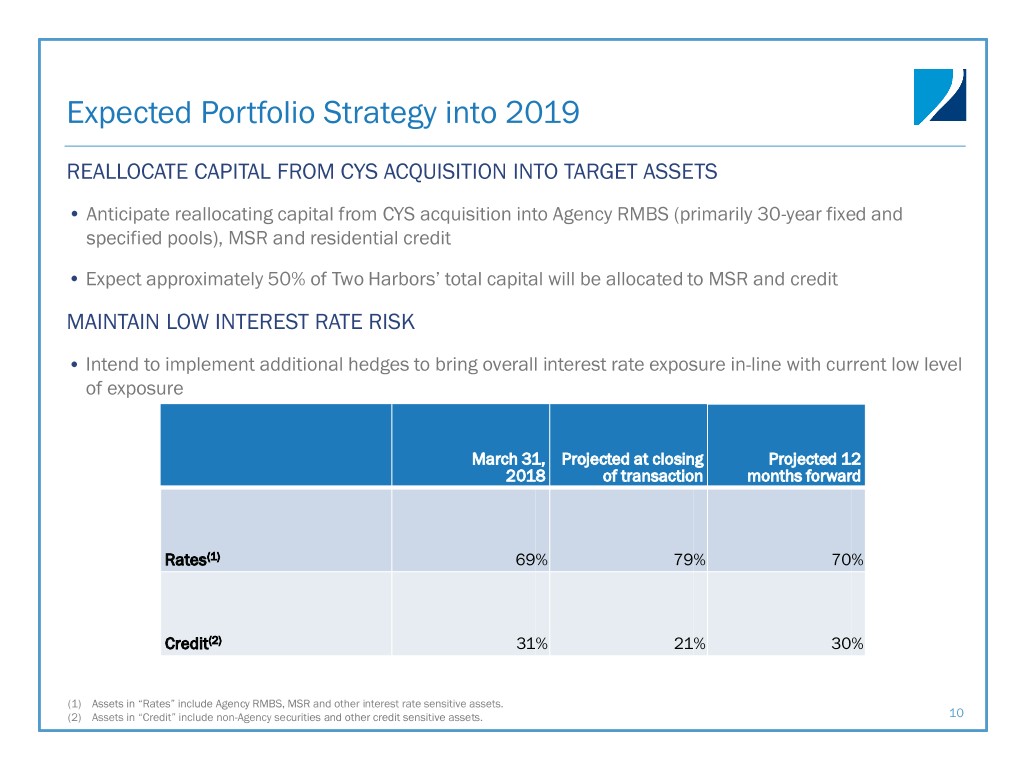 Expected Portfolio Strategy into 2019

REALLOCATE CAPITAL FROM CYS ACQUISITION INTO TARGET ASSETS

• Anticipate reallocating capital from CYS acquisition into Agency RMBS (primarily 30-year fixed and specified pools), MSR and residential credit

• Expect approximately 50% of Two Harbors' total capital will be allocated to MSR and credit

MAINTAIN LOW INTEREST RATE RISK

• Intend to implement additional hedges to bring overall interest rate exposure in-line with current low level of exposure

| | March 31, 2018 | Projected at closing of transaction | Projected 12 months forward |
|---|---|---|---|
| Rates$^{(1)}$ | 69% | 79% | 70% |
| Credit$^{(2)}$ | 31% | 21% | 30% |

(1) Assets in "Rates" include Agency RMBS, MSR and other interest rate sensitive assets.
(2) Assets in "Credit" include non-Agency securities and other credit sensitive assets.

10